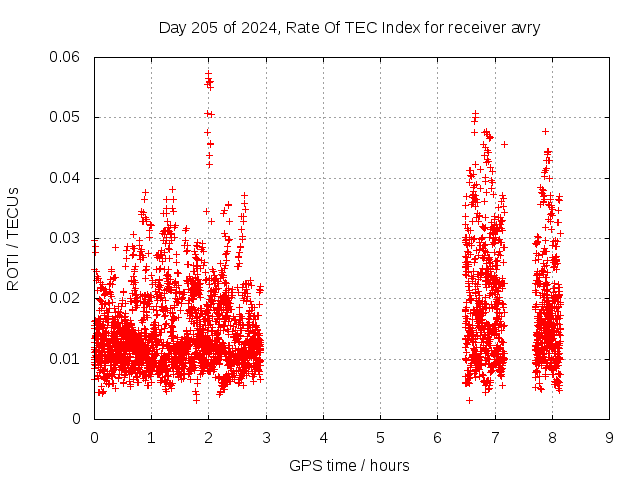 Day 205 of 2024, Rate Of TEC Index for receiver avry

ROTI / TECUs

0.06
0.05
0.04
0.03
0.02
0.01
0

0 1 2 3 4 5 6 7 8 9

GPS time / hours